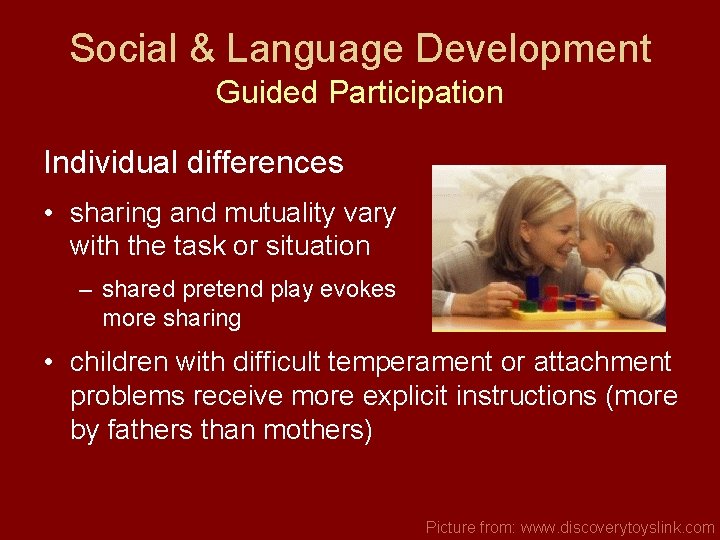 Social & Language Development
Guided Participation

Individual differences

• sharing and mutuality vary with the task or situation

– shared pretend play evokes more sharing

• children with difficult temperament or attachment problems receive more explicit instructions (more by fathers than mothers)

Picture from: www.discoverytoyslink.com